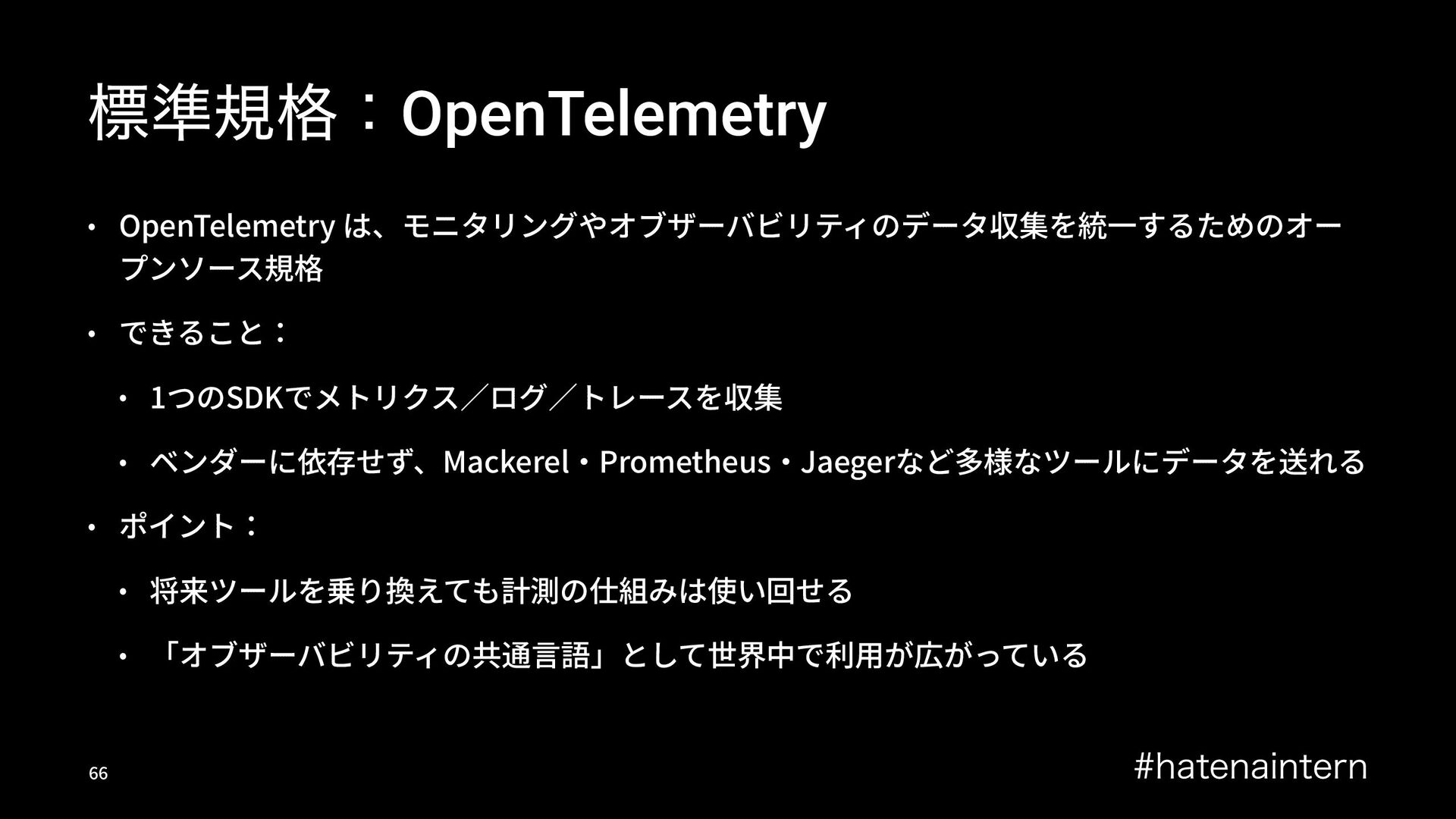 標準規格：OpenTelemetry

• OpenTelemetry は、モニタリングやオブザーバビリティのデータ収集を統一するためのオープンソース規格

• できること：

  • 1つのSDKでメトリクス／ログ／トレースを収集

  • ベンダーに依存せず、Mackerel・Prometheus・Jaegerなど多様なツールにデータを送れる

• ポイント：

  • 将来ツールを乗り換えても計測の仕組みは使い回せる

  • 「オブザーバビリティの共通言語」として世界中で利用が広がっている

66

#hatenaintern